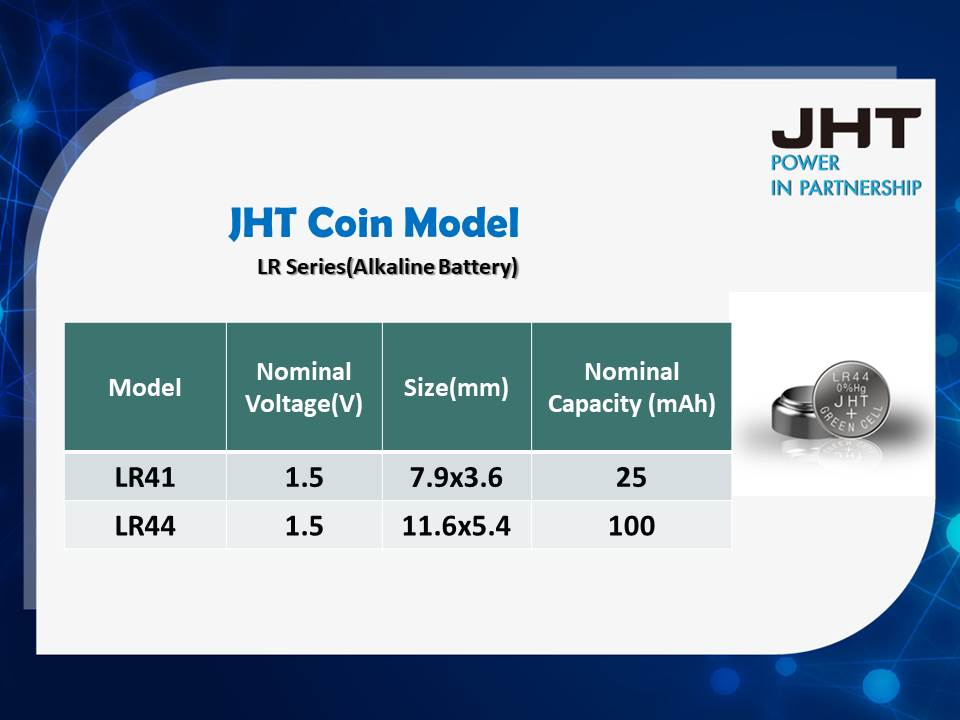 JHT
POWER
IN PARTNERSHIP

JHT Coin Model
LR Series(Alkaline Battery)

| Model | Nominal Voltage(V) | Size(mm) | Nominal Capacity (mAh) |
|---|---|---|---|
| LR41 | 1.5 | 7.9x3.6 | 25 |
| LR44 | 1.5 | 11.6x5.4 | 100 |

LR44
0%Hg
JHT
+
GREEN CELL